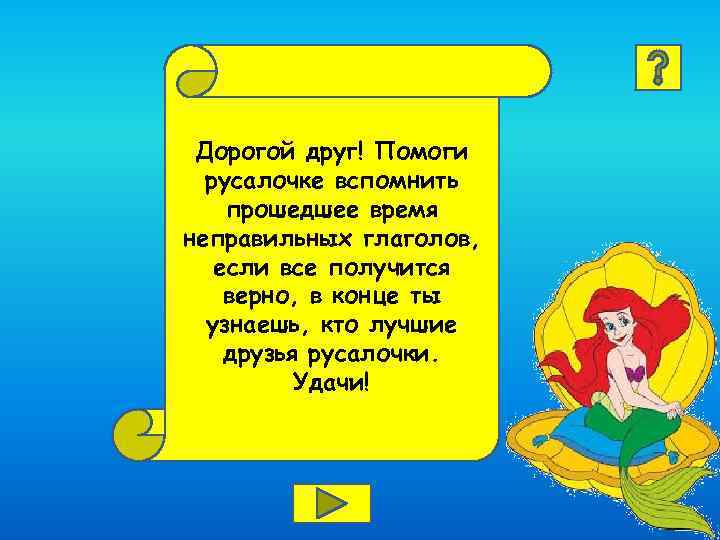 ?

Дорогой друг! Помоги русалочке вспомнить прошедшее время неправильных глаголов, если все получится верно, в конце ты узнаешь, кто лучшие друзья русалочки. Удачи!